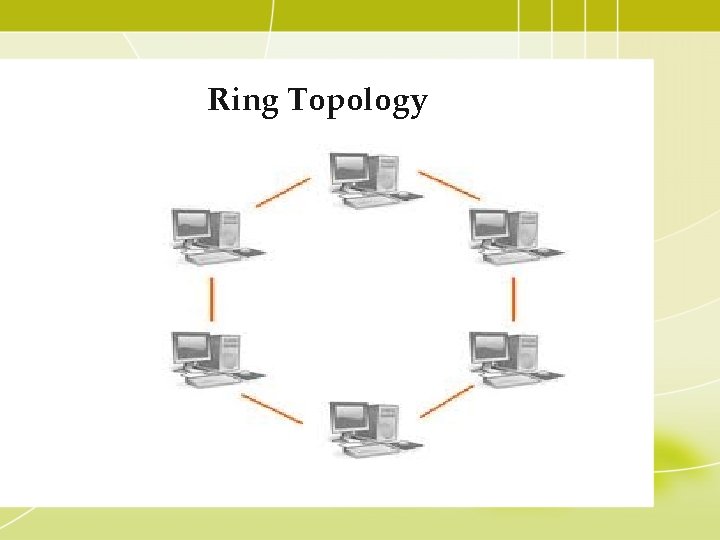 Ring Topology